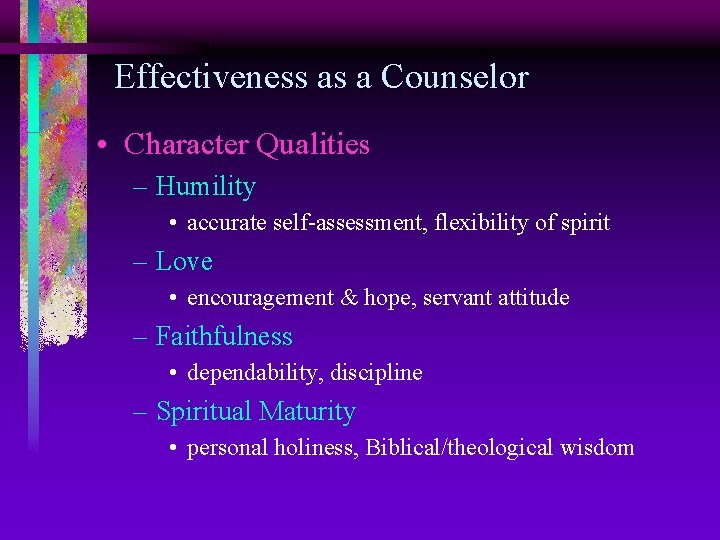 Effectiveness as a Counselor

• Character Qualities
– Humility
• accurate self-assessment, flexibility of spirit
– Love
• encouragement & hope, servant attitude
– Faithfulness
• dependability, discipline
– Spiritual Maturity
• personal holiness, Biblical/theological wisdom